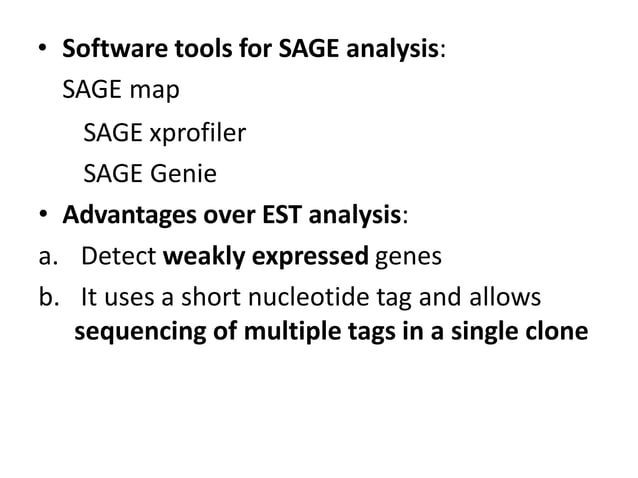 • Software tools for SAGE analysis:

SAGE map

SAGE xprofiler

SAGE Genie

• Advantages over EST analysis:

a. Detect weakly expressed genes

b. It uses a short nucleotide tag and allows sequencing of multiple tags in a single clone